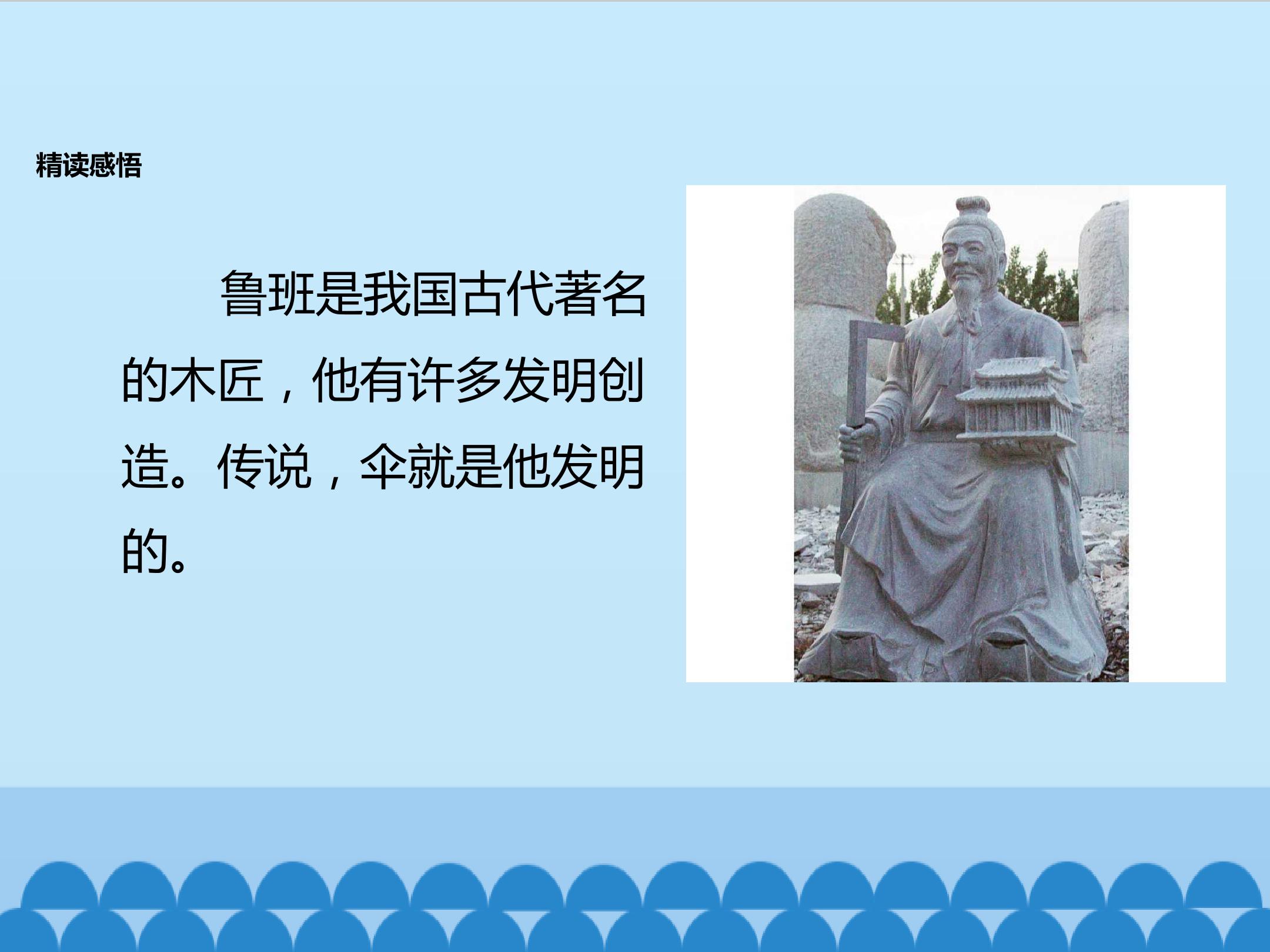 精读感悟

鲁班是我国古代著名的木匠，他有许多发明创造。传说，伞就是他发明的。